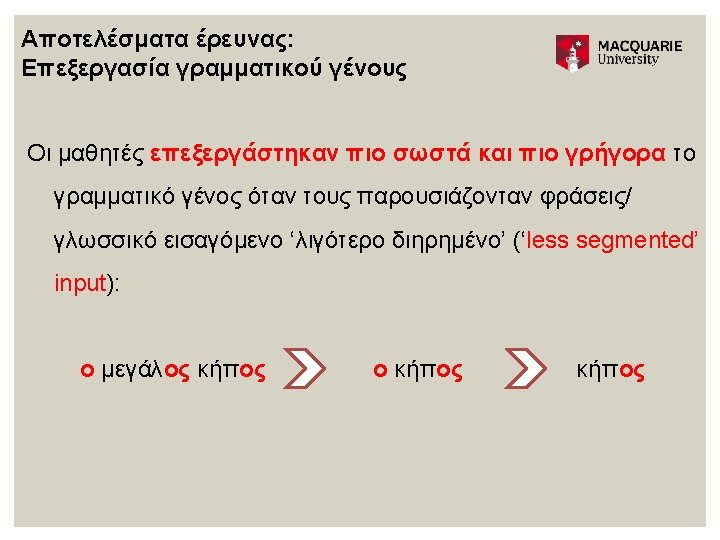 Αποτελέσματα έρευνας:
Επεξεργασία γραμματικού γένους

MACQUARIE
University

Οι μαθητές επεξεργάστηκαν πιο σωστά και πιο γρήγορα το γραμματικό γένος όταν τους παρουσιάζονταν φράσεις/ γλωσσικό εισαγόμενο ‘λιγότερο διηρημένο’ (‘less segmented’ input):

ο μεγάλος κήπος

ο κήπος

κήπος